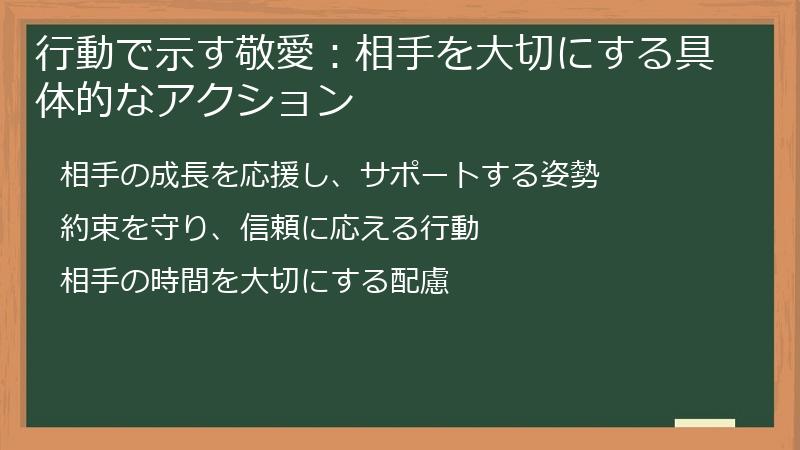 行動で示す敬愛：相手を大切にする具体的なアクション

相手の成長を応援し、サポートする姿勢

約束を守り、信頼に応える行動

相手の時間を大切にする配慮